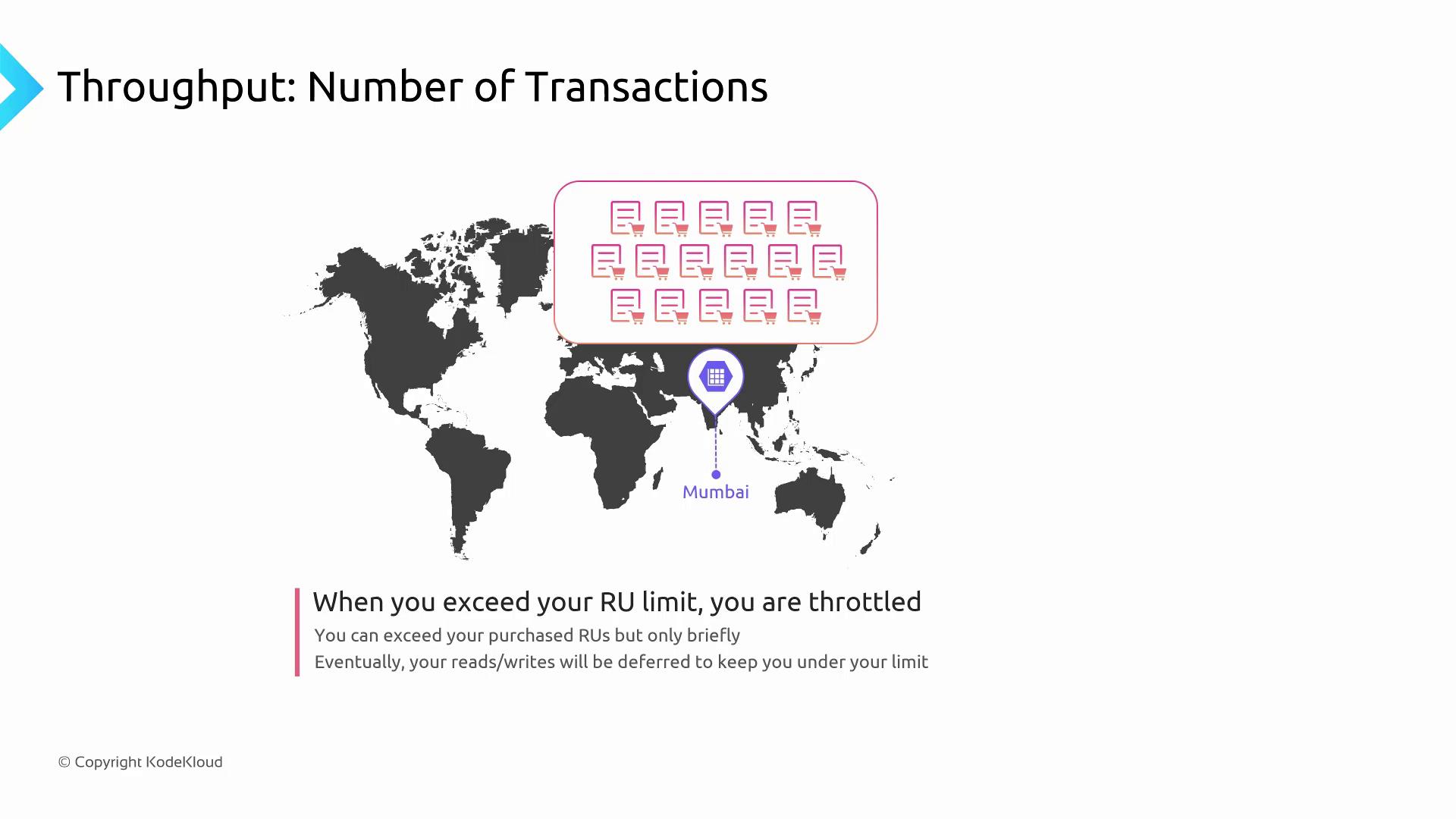 Throughput: Number of Transactions

Mumbai

When you exceed your RU limit, you are throttled

You can exceed your purchased RUs but only briefly

Eventually, your reads/writes will be deferred to keep you under your limit

© Copyright KodeKloud